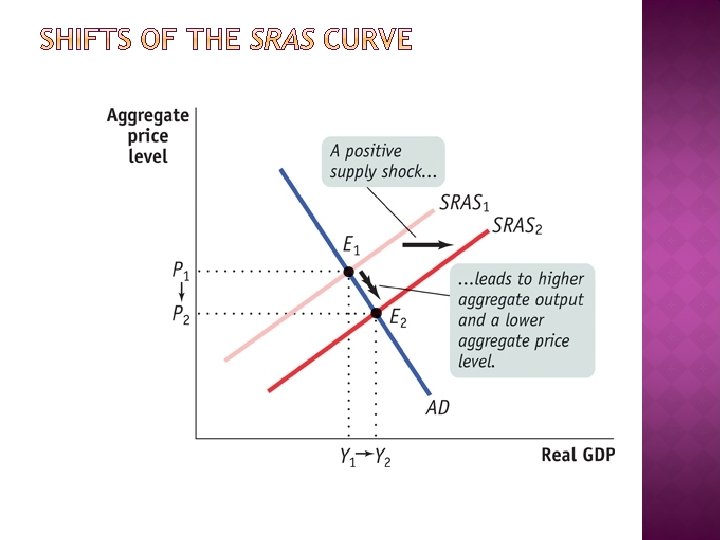 SHIFTS OF THE SRAS CURVE

Aggregate price level

A positive supply shock...

$SRAS_1$

$SRAS_2$

$E_1$

$P_1$

$P_2$

$E_2$

...leads to higher aggregate output and a lower aggregate price level.

AD

$Y_1 \rightarrow Y_2$

Real GDP